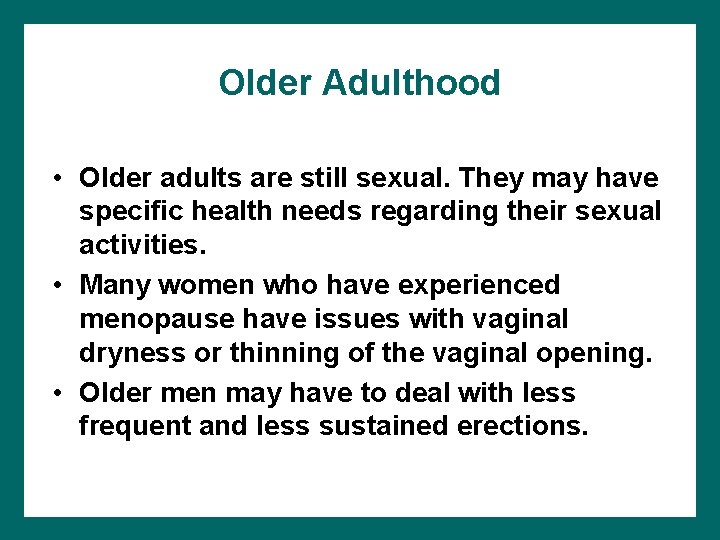 Older Adulthood

• Older adults are still sexual. They may have specific health needs regarding their sexual activities.
• Many women who have experienced menopause have issues with vaginal dryness or thinning of the vaginal opening.
• Older men may have to deal with less frequent and less sustained erections.